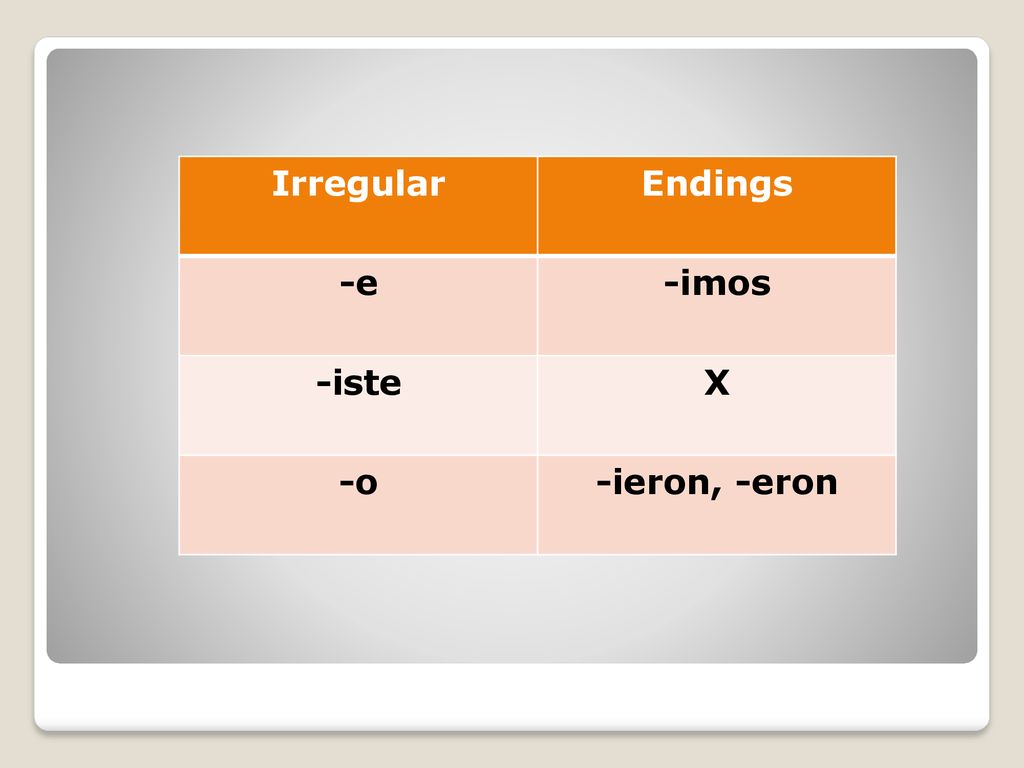 | Irregular | Endings |
|---|---|
| -e | -imos |
| -iste | X |
| -o | -ieron, -eron |